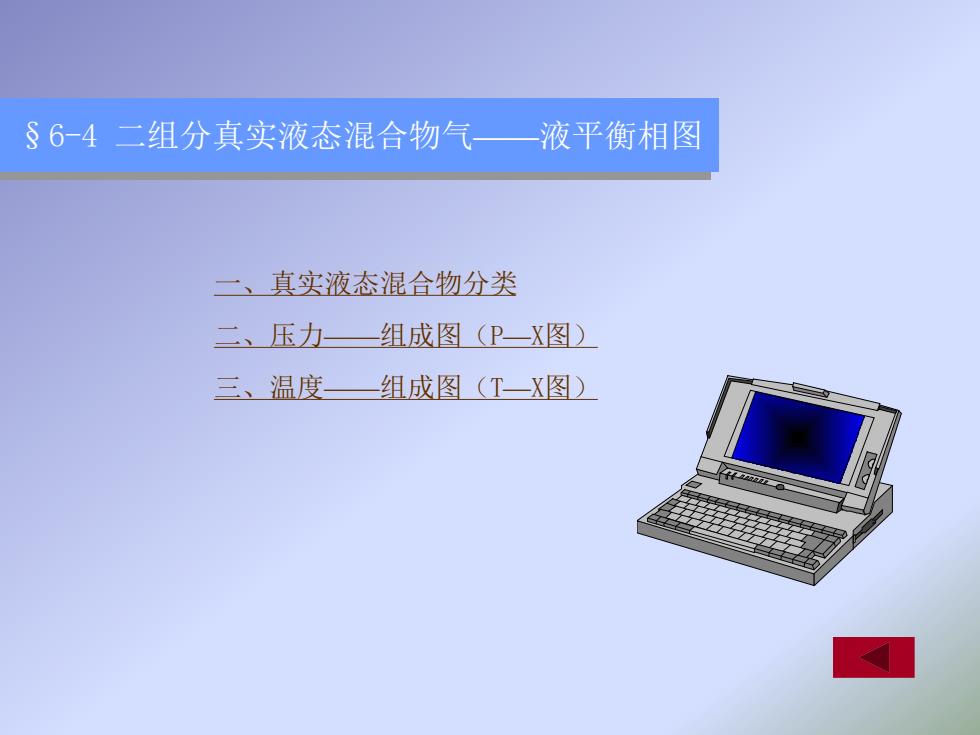 §6-4 二组分真实液态混合物气——液平衡相图

一、真实液态混合物分类

二、压力——组成图（P—X图）

三、温度——组成图（T—X图）